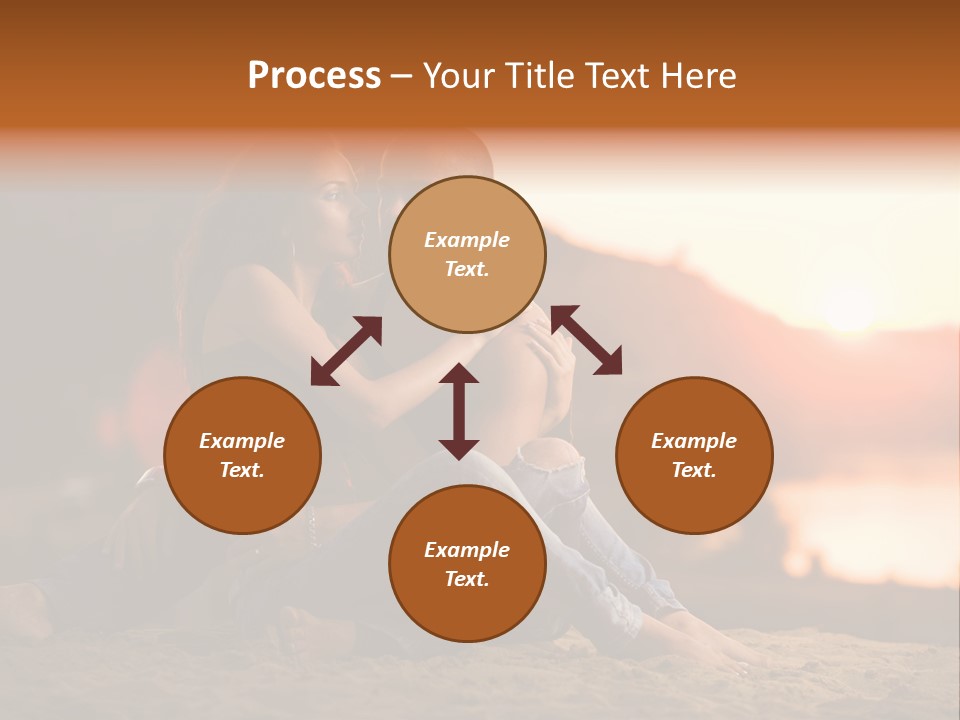 Process – Your Title Text Here

Example Text.

Example Text.

Example Text.

Example Text.